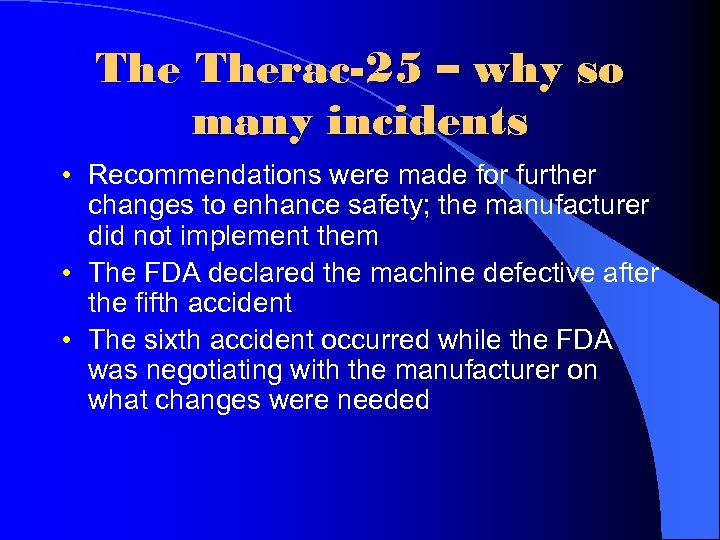 The Therac-25 – why so many incidents

• Recommendations were made for further changes to enhance safety; the manufacturer did not implement them
• The FDA declared the machine defective after the fifth accident
• The sixth accident occurred while the FDA was negotiating with the manufacturer on what changes were needed